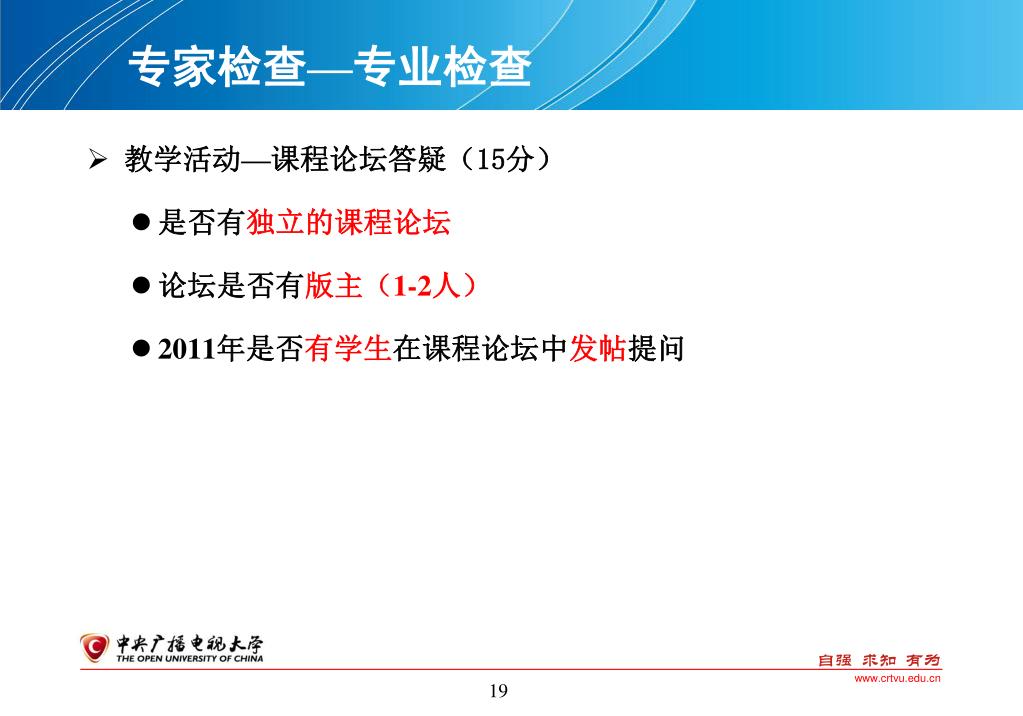 专家检查—专业检查

➢ 教学活动—课程论坛答疑（15分）

● 是否有独立的课程论坛

● 论坛是否有版主（1-2人）

● 2011年是否有学生在课程论坛中发帖提问

中央广播电视大学
THE OPEN UNIVERSITY OF CHINA

自强 求知 有为
www.crtvu.edu.cn

19